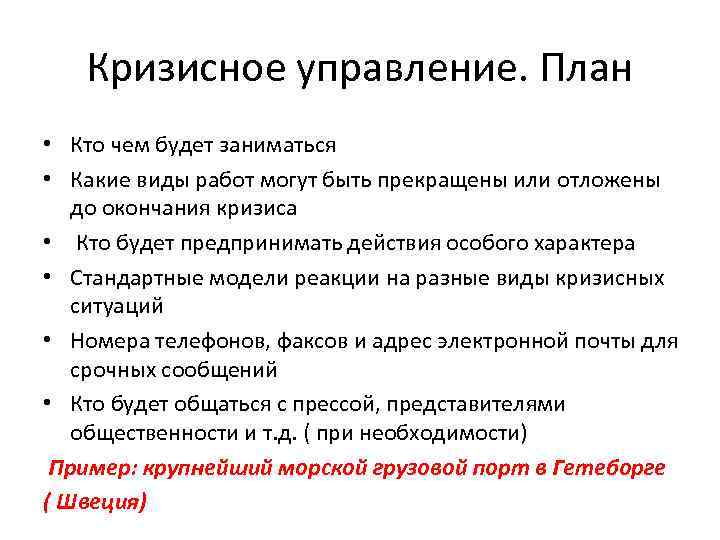 Кризисное управление. План

• Кто чем будет заниматься
• Какие виды работ могут быть прекращены или отложены до окончания кризиса
• Кто будет предпринимать действия особого характера
• Стандартные модели реакции на разные виды кризисных ситуаций
• Номера телефонов, факсов и адрес электронной почты для срочных сообщений
• Кто будет общаться с прессой, представителями общественности и т.д. ( при необходимости)

Пример: крупнейший морской грузовой порт в Гетеборге ( Швеция)